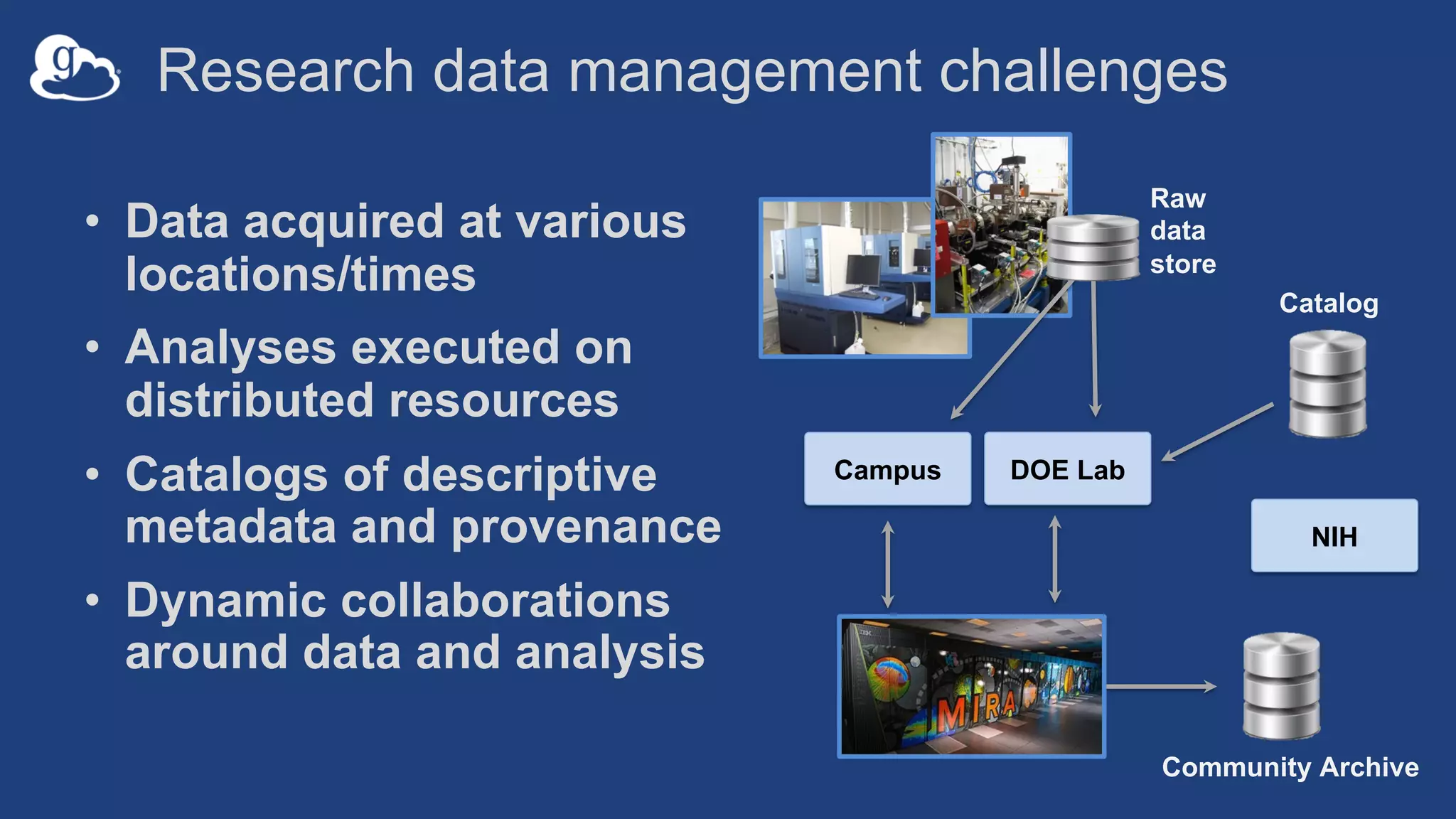 g

Research data management challenges

• Data acquired at various locations/times

• Analyses executed on distributed resources

• Catalogs of descriptive metadata and provenance

• Dynamic collaborations around data and analysis

Raw data store

Catalog

Campus

DOE Lab

NIH

MIRA

Community Archive